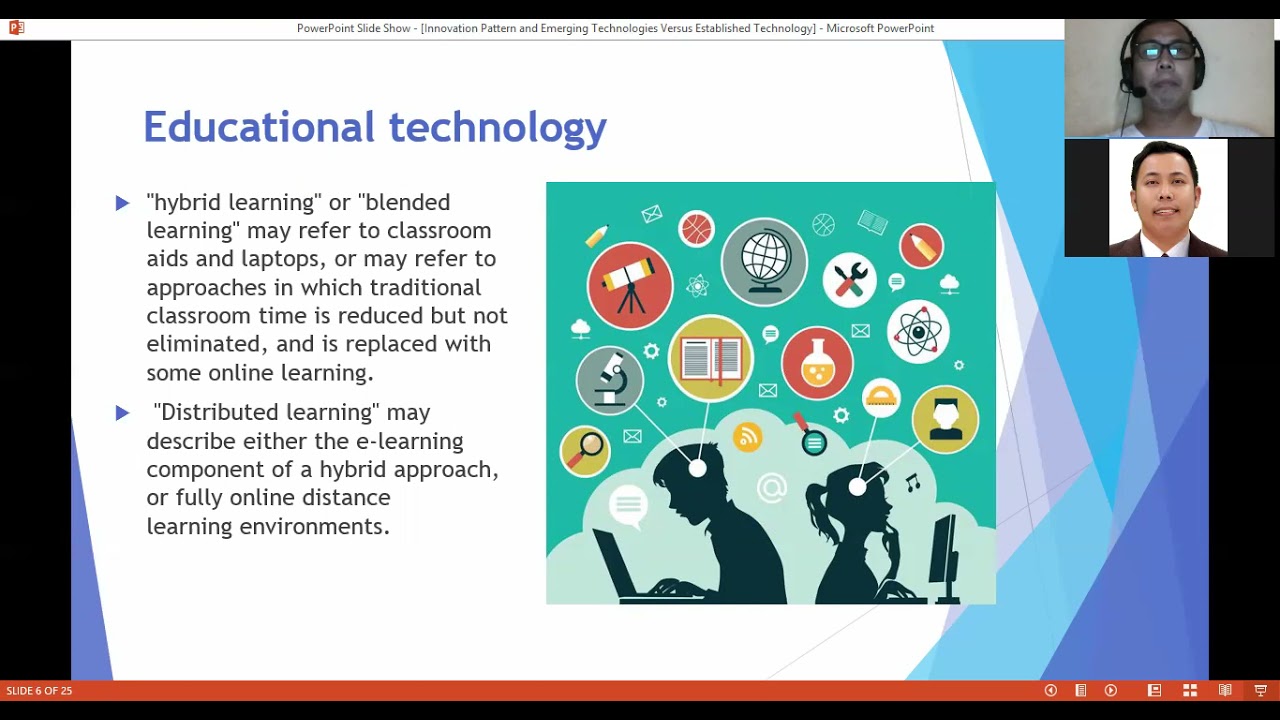 PowerPoint Slide Show - [Innovation Pattern and Emerging Technologies Versus Established Technology] - Microsoft PowerPoint

Educational technology

"hybrid learning" or "blended learning" may refer to classroom aids and laptops, or may refer to approaches in which traditional classroom time is reduced but not eliminated, and is replaced with some online learning.

"Distributed learning" may describe either the e-learning component of a hybrid approach, or fully online distance learning environments.

SLIDE 6 OF 25